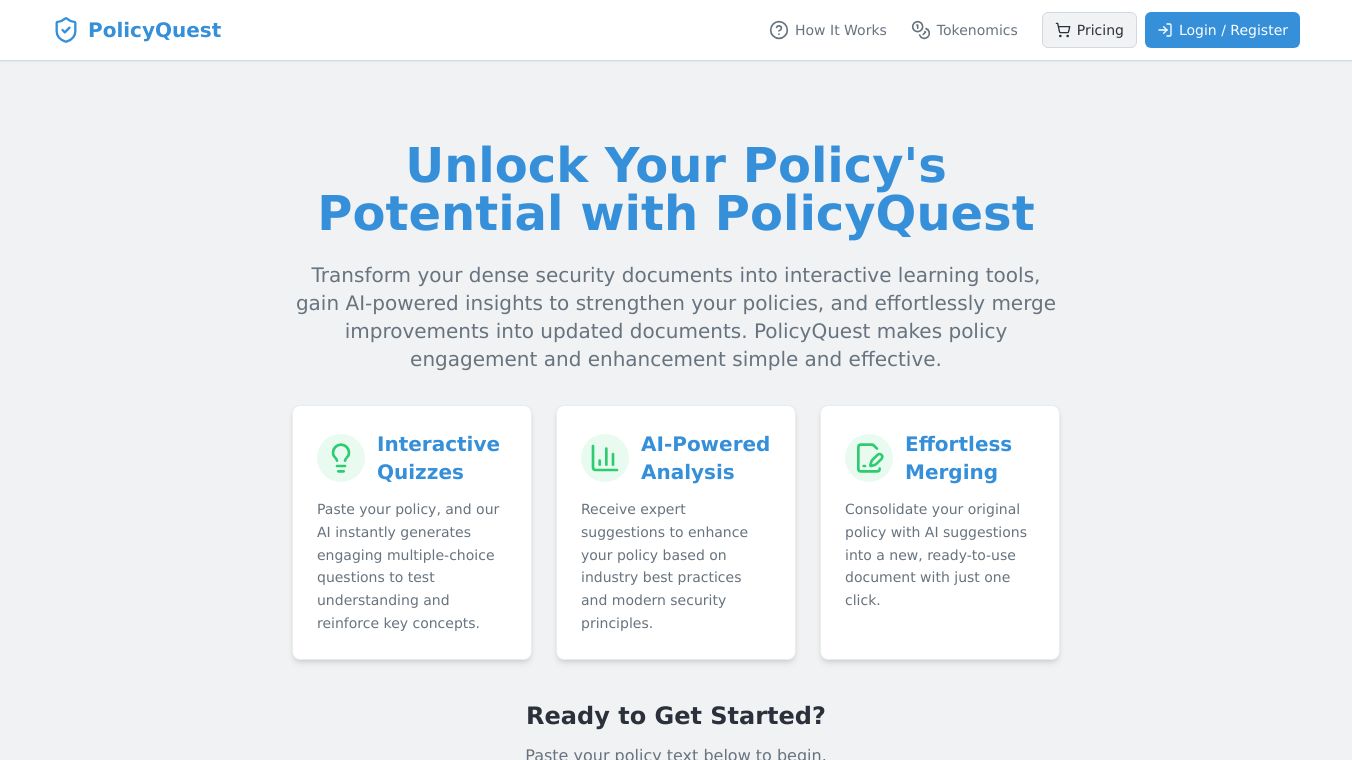 PolicyQuest

How It Works Tokenomics Pricing Login / Register

Unlock Your Policy's Potential with PolicyQuest

Transform your dense security documents into interactive learning tools, gain AI-powered insights to strengthen your policies, and effortlessly merge improvements into updated documents. PolicyQuest makes policy engagement and enhancement simple and effective.

Interactive Quizzes

Paste your policy, and our AI instantly generates engaging multiple-choice questions to test understanding and reinforce key concepts.

AI-Powered Analysis

Receive expert suggestions to enhance your policy based on industry best practices and modern security principles.

Effortless Merging

Consolidate your original policy with AI suggestions into a new, ready-to-use document with just one click.

Ready to Get Started?

Paste your policy text below to begin.